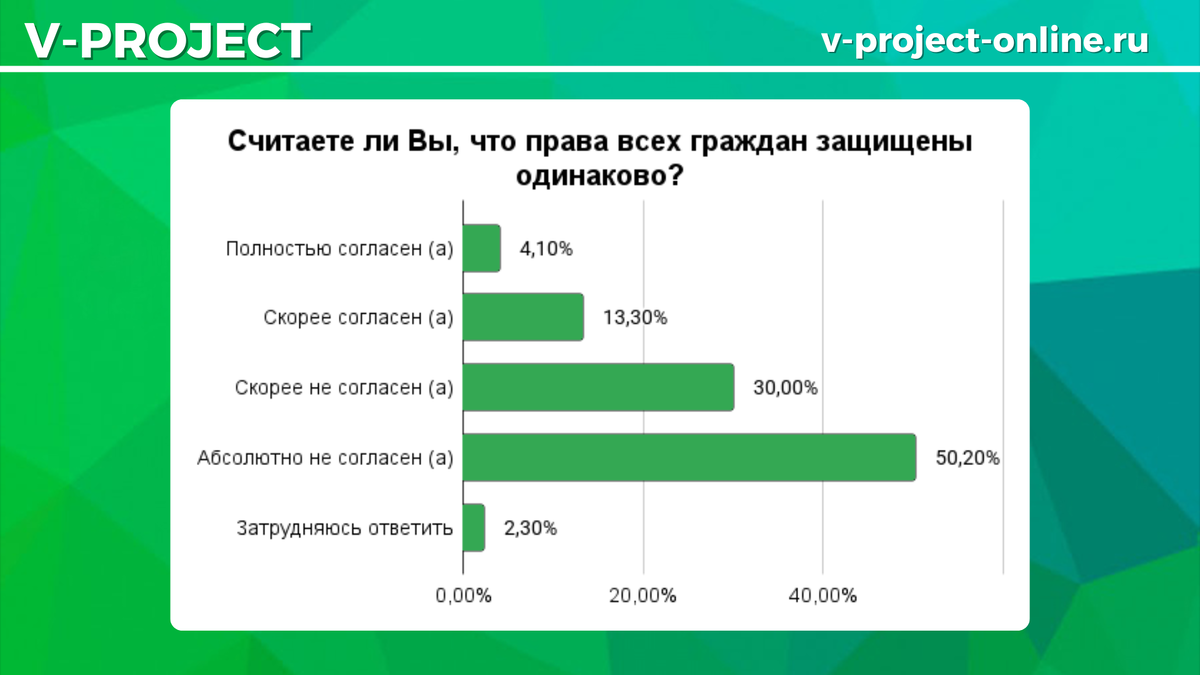 V-PROJECT

v-project-online.ru

Считаете ли Вы, что права всех граждан защищены одинаково?

Полностью согласен (а) 4,10%

Скорее согласен (а) 13,30%

Скорее не согласен (а) 30,00%

Абсолютно не согласен (а) 50,20%

Затрудняюсь ответить 2,30%

0,00% 20,00% 40,00%